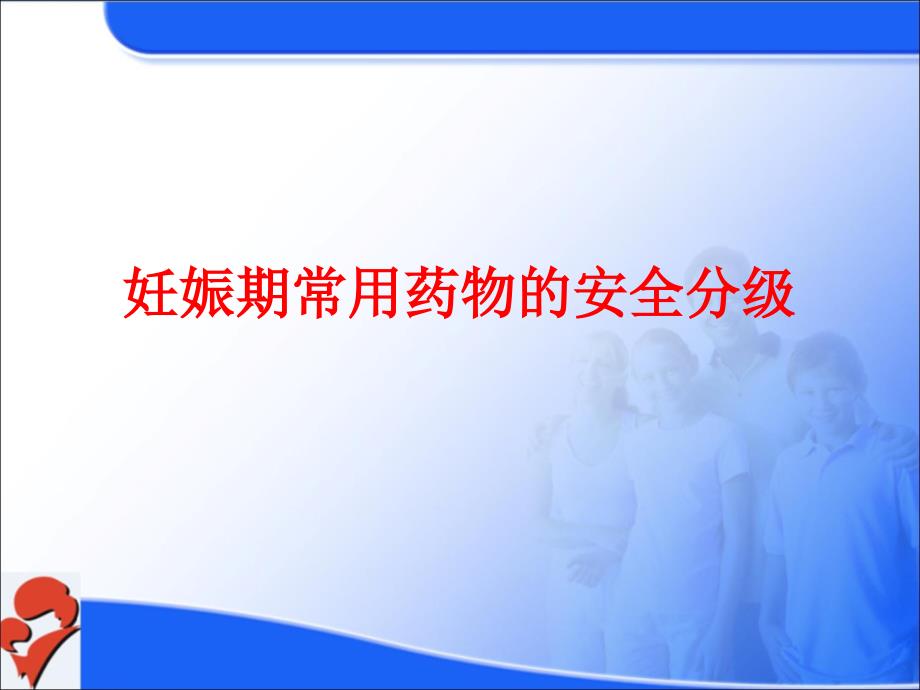 妊娠期常用药物的安全分级